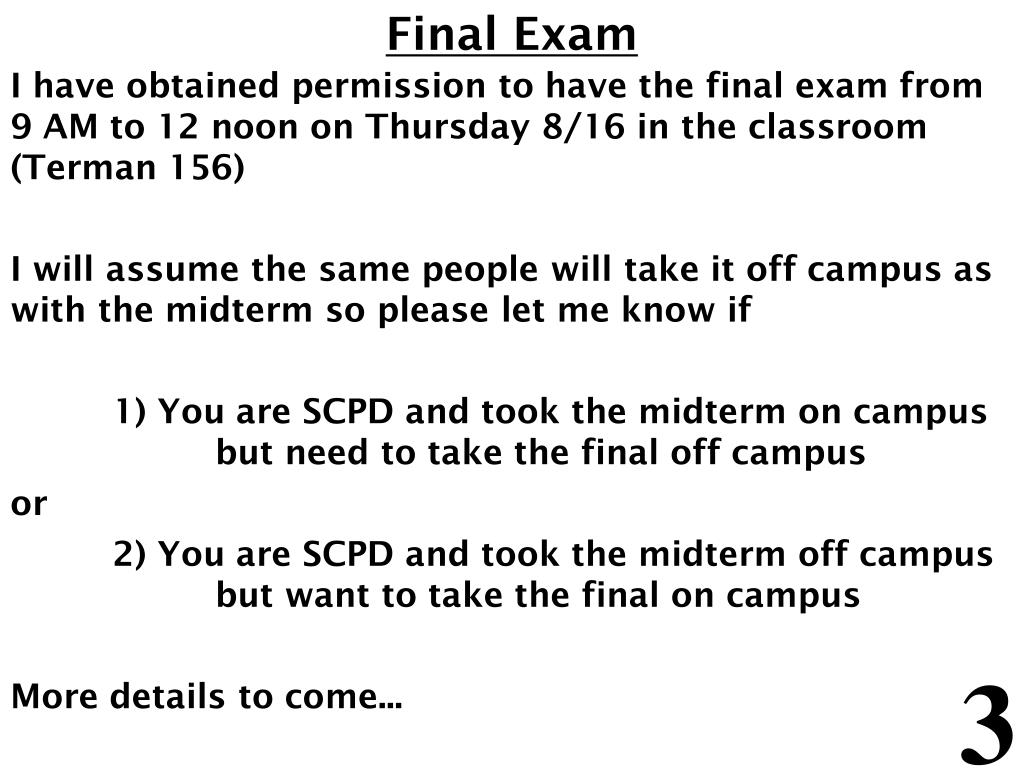 Final Exam

I have obtained permission to have the final exam from 9 AM to 12 noon on Thursday 8/16 in the classroom (Terman 156)

I will assume the same people will take it off campus as with the midterm so please let me know if

1) You are SCPD and took the midterm on campus but need to take the final off campus

or

2) You are SCPD and took the midterm off campus but want to take the final on campus

More details to come…

3